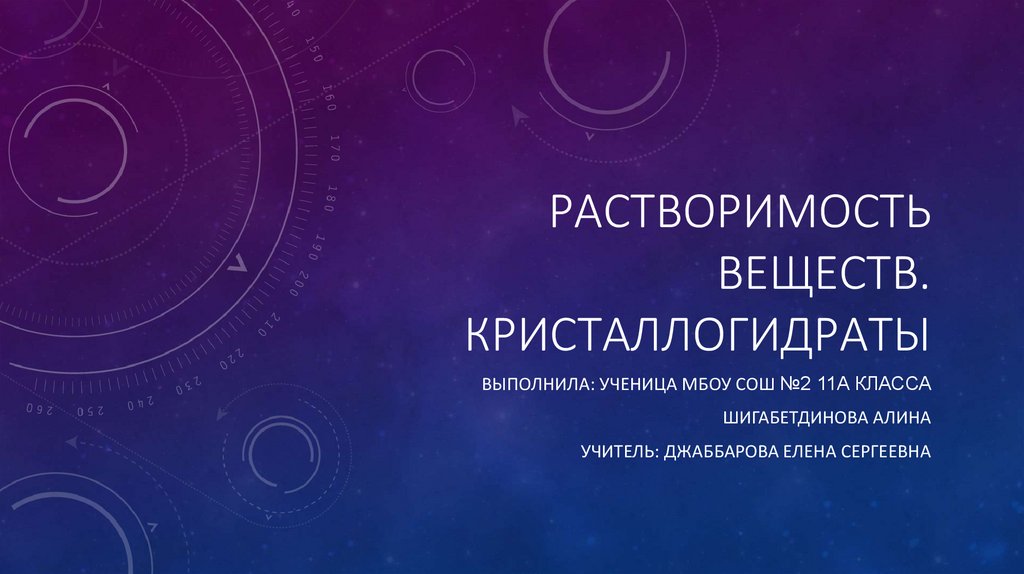 140 150 160 170 180 190 200 210 220 230 240 250 260

РАСТВОРИМОСТЬ ВЕЩЕСТВ. КРИСТАЛЛОГИДРАТЫ

ВЫПОЛНИЛА: УЧЕНИЦА МБОУ СОШ №2 11А КЛАССА

ШИГАБЕТДИНОВА АЛИНА

УЧИТЕЛЬ: ДЖАББАРОВА ЕЛЕНА СЕРГЕЕВНА